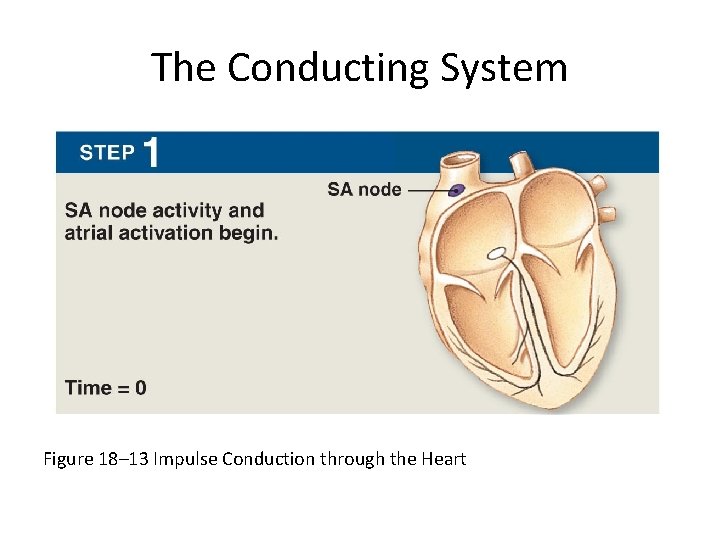 The Conducting System

STEP 1

SA node

SA node activity and atrial activation begin.

Time = 0

Figure 18–13 Impulse Conduction through the Heart